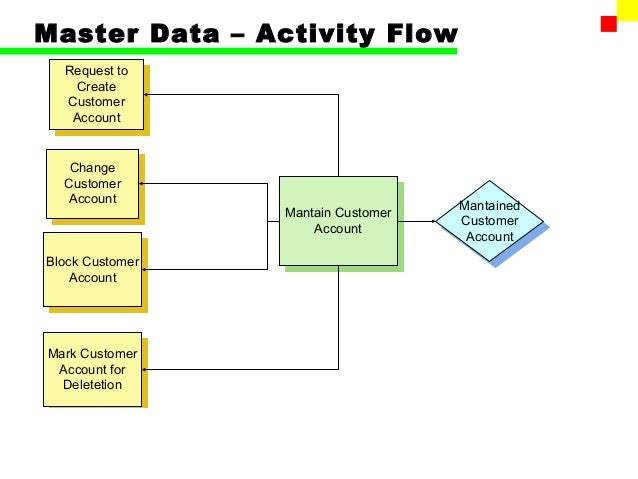 Master Data – Activity Flow

Request to Create Customer Account

Change Customer Account

Block Customer Account

Mark Customer Account for Deletetion

Mantain Customer Account

Mantained Customer Account